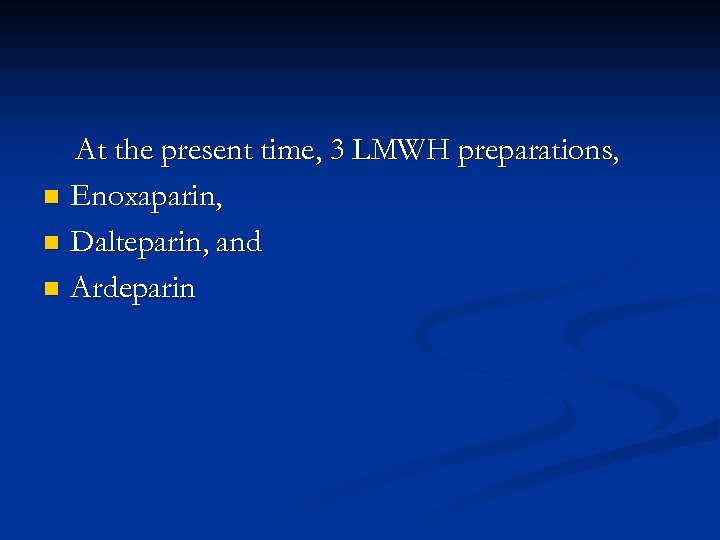 At the present time, 3 LMWH preparations,

- Enoxaparin,
- Dalteparin, and
- Ardeparin